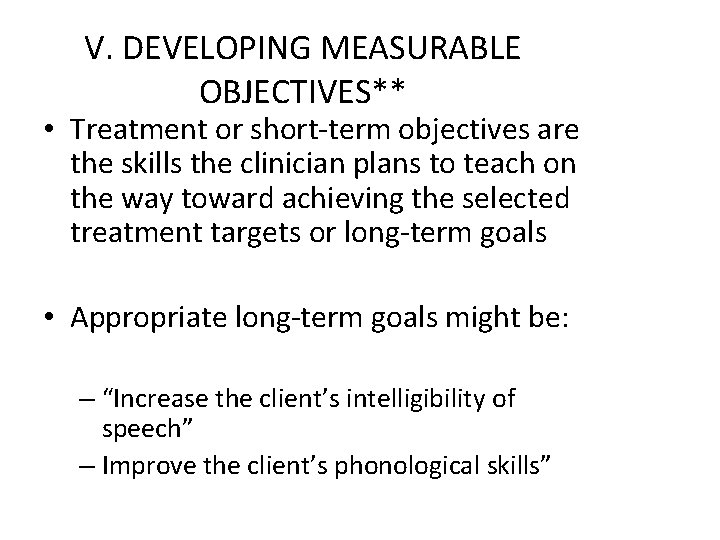 V. DEVELOPING MEASURABLE OBJECTIVES**

• Treatment or short-term objectives are the skills the clinician plans to teach on the way toward achieving the selected treatment targets or long-term goals

• Appropriate long-term goals might be:

– “Increase the client’s intelligibility of speech”
– Improve the client’s phonological skills”